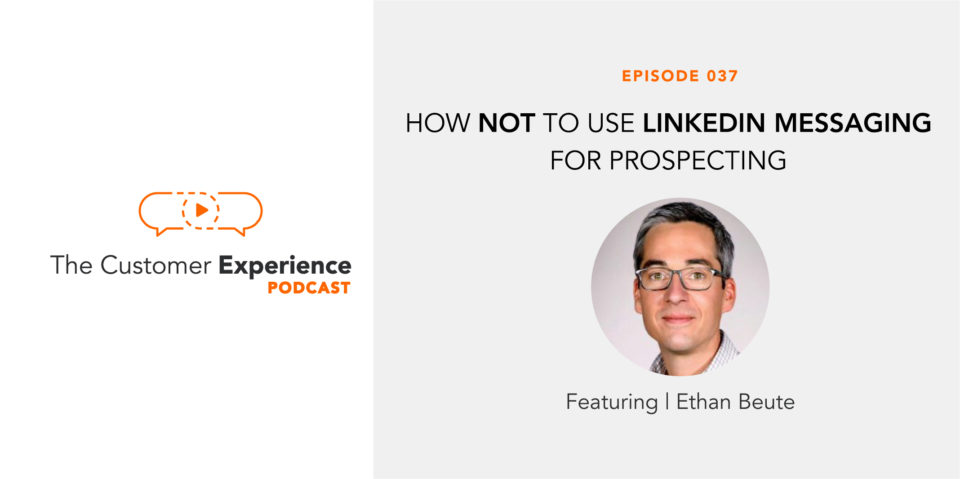 The Customer Experience
PODCAST

EPISODE 037

HOW NOT TO USE LINKEDIN MESSAGING FOR PROSPECTING

Featuring | Ethan Beute